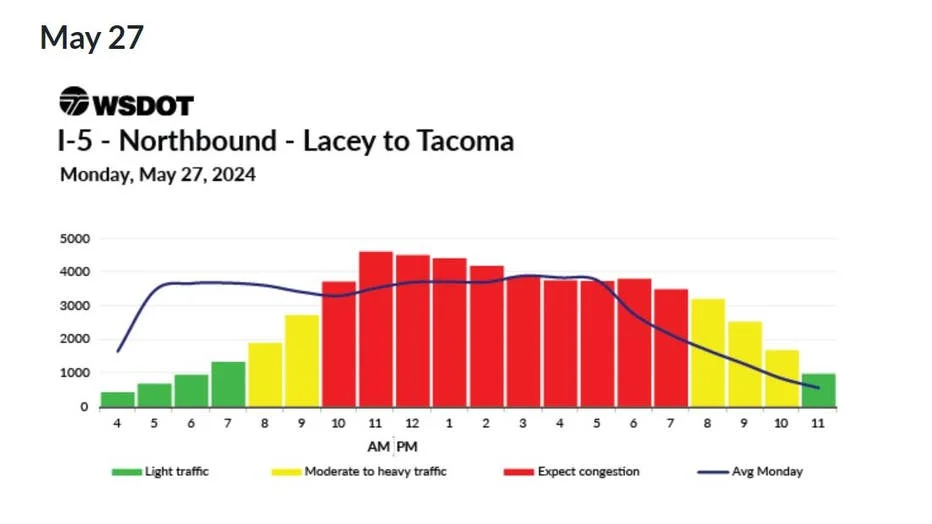 May 27

WSDOT

I-5 - Northbound - Lacey to Tacoma

Monday, May 27, 2024

5000
4000
3000
2000
1000
0

4 5 6 7 8 9 10 11 12 1 2 3 4 5 6 7 8 9 10 11

AM PM

Light traffic
Moderate to heavy traffic
Expect congestion
Avg Monday